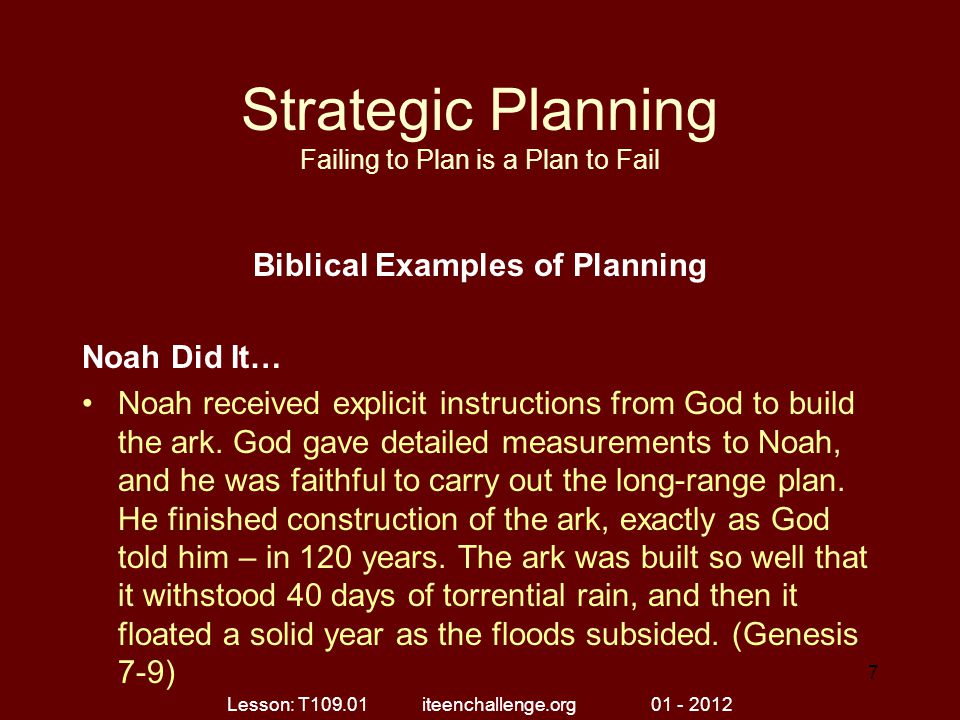 Strategic Planning
Failing to Plan is a Plan to Fail

Biblical Examples of Planning

Noah Did It…

• Noah received explicit instructions from God to build the ark. God gave detailed measurements to Noah, and he was faithful to carry out the long-range plan. He finished construction of the ark, exactly as God told him – in 120 years. The ark was built so well that it withstood 40 days of torrential rain, and then it floated a solid year as the floods subsided. (Genesis 7-9)

7

Lesson: T109.01 iteenchallenge.org 01 - 2012